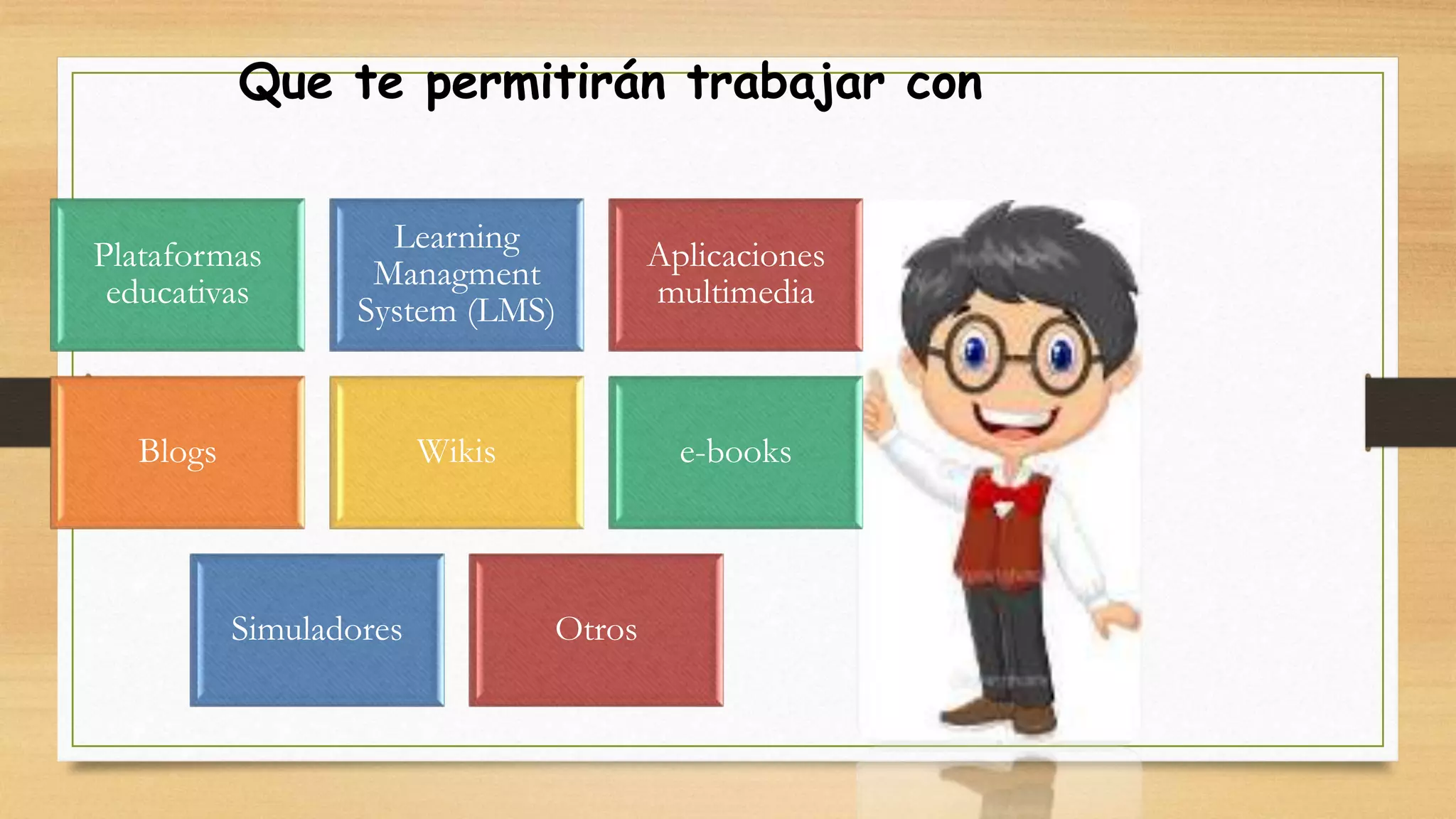 Que te permitirán trabajar con

Plataformas educativas

Learning Managment System (LMS)

Aplicaciones multimedia

Blogs

Wikis

e-books

Simuladores

Otros